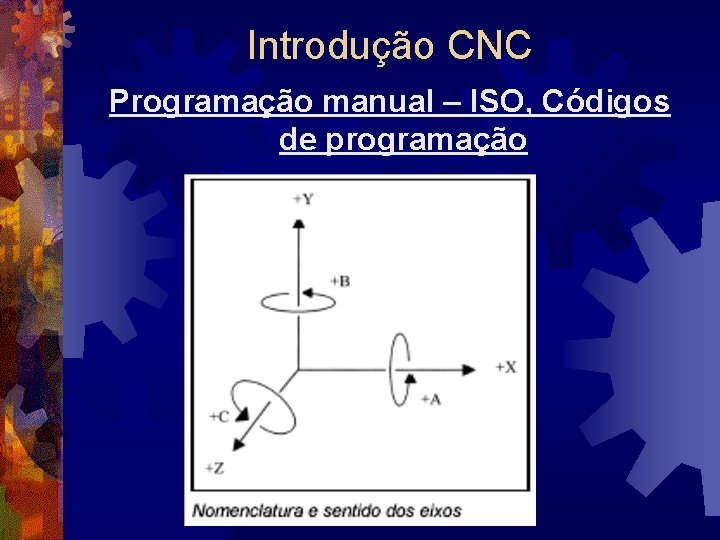 Introdução CNC

Programação manual – ISO, Códigos de programação

+Y

+B

+X

+A

+C

+Z

Nomenclatura e sentido dos eixos